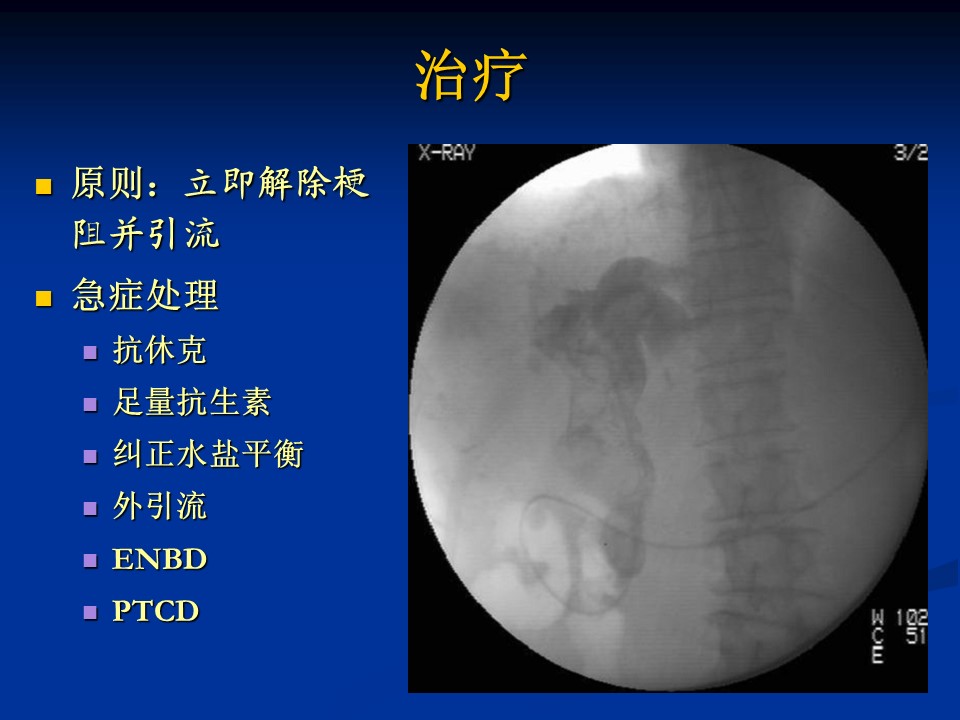 治疗

原则：立即解除梗阻并引流

急症处理

抗休克

足量抗生素

纠正水盐平衡

外引流

ENBD

PTCD

X-RAY

3/2

W 102
C 51
E